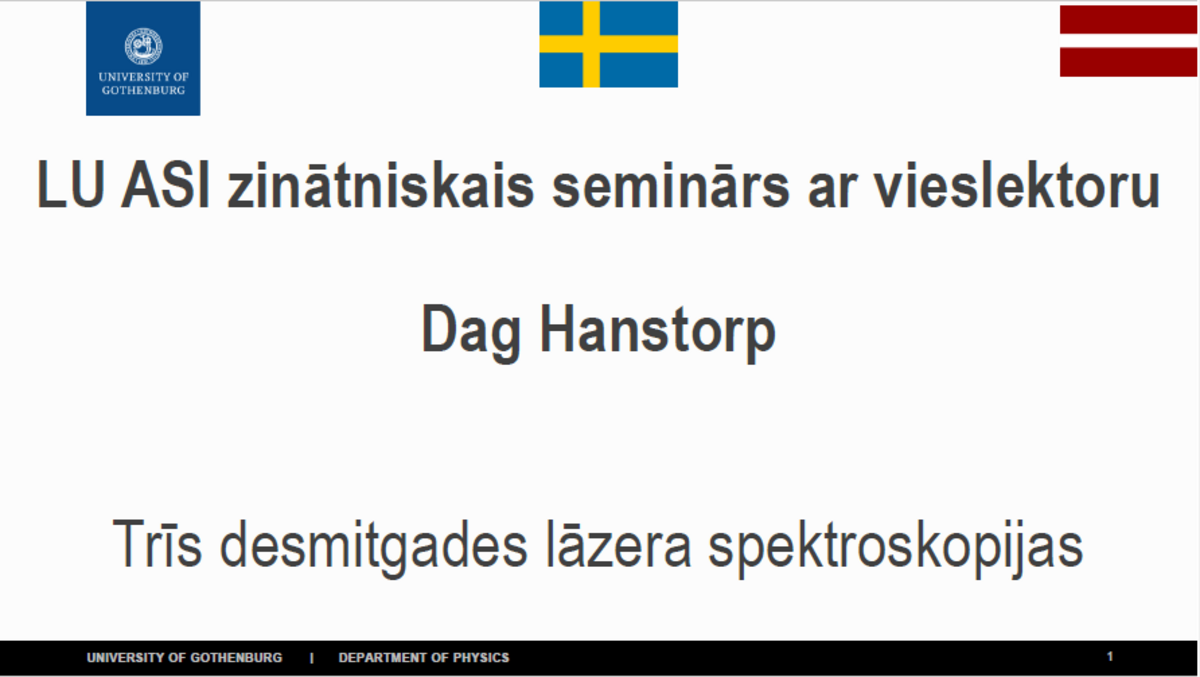 UNIVERSITY OF GOTHENBURG

LU ASI zinātniskais seminārs ar vieslektoru

Dag Hanstorp

Trīs desmitgades lāzera spektroskopijas

UNIVERSITY OF GOTHENBURG | DEPARTMENT OF PHYSICS

1